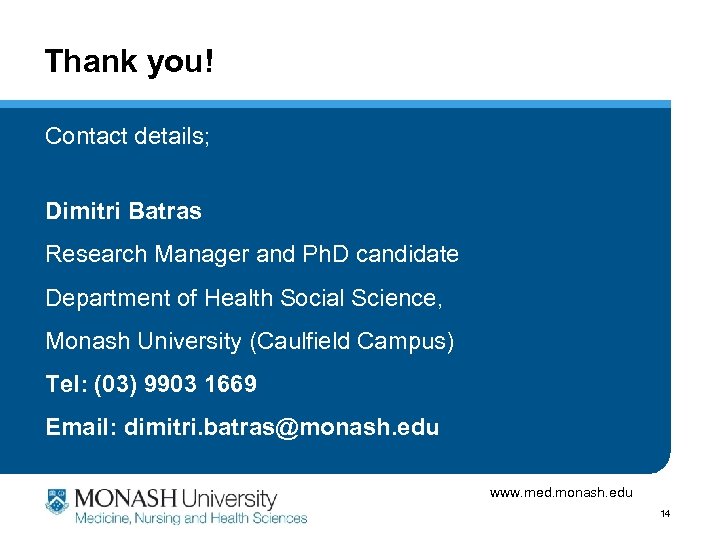 Thank you!

Contact details;

Dimitri Batras

Research Manager and PhD candidate

Department of Health Social Science,

Monash University (Caulfield Campus)

Tel: (03) 9903 1669

Email: dimitri.batras@monash.edu

MONASH University
Medicine, Nursing and Health Sciences

www.med.monash.edu

14